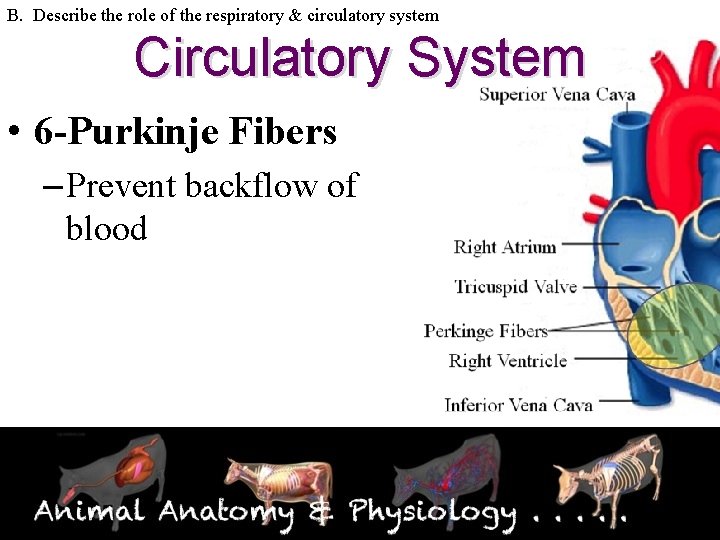 B. Describe the role of the respiratory & circulatory system

Circulatory System

• 6-Purkinje Fibers

– Prevent backflow of blood

Superior Vena Cava

Right Atrium

Tricuspid Valve

Perkinge Fibers

Right Ventricle

Inferior Vena Cava

Animal Anatomy & Physiology . . . . .